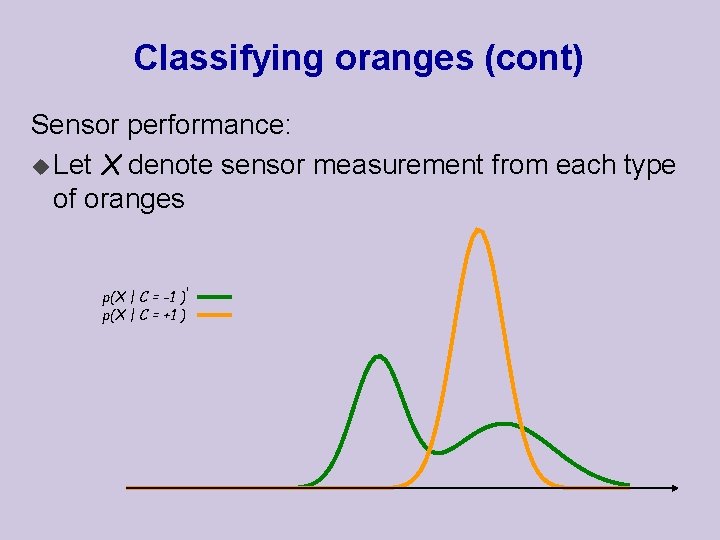 Classifying oranges (cont)

Sensor performance:

Let $X$ denote sensor measurement from each type of oranges

$p(X \mid C = -1)$
$p(X \mid C = +1)$